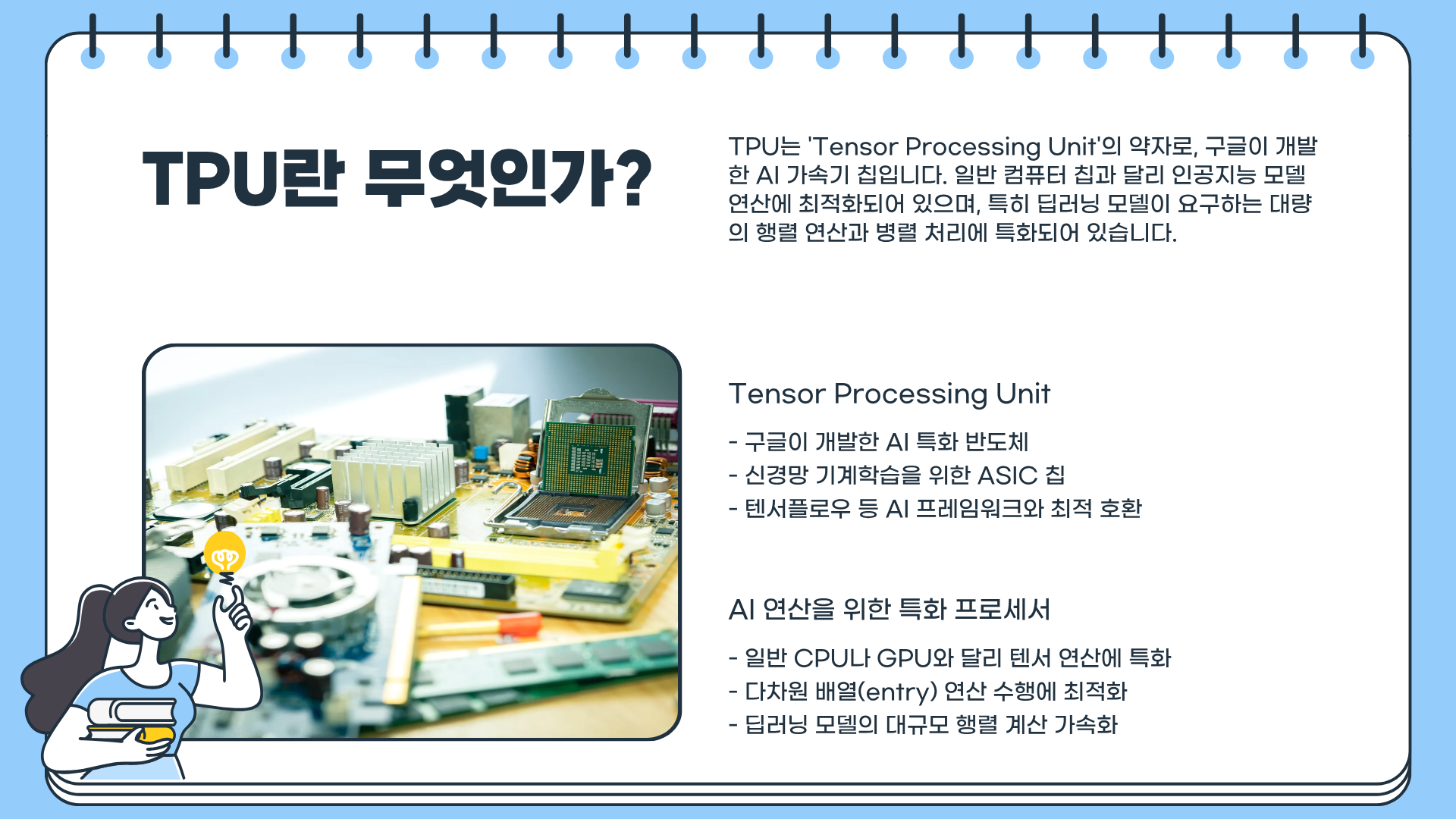 TPU란 무엇인가?

TPU는 'Tensor Processing Unit'의 약자로, 구글이 개발한 AI 가속기 칩입니다. 일반 컴퓨터 칩과 달리 인공지능 모델 연산에 최적화되어 있으며, 특히 딥러닝 모델이 요구하는 대량의 행렬 연산과 병렬 처리에 특화되어 있습니다.

Tensor Processing Unit

- 구글이 개발한 AI 특화 반도체
- 신경망 기계학습을 위한 ASIC 칩
- 텐서플로우 등 AI 프레임워크와 최적 호환

AI 연산을 위한 특화 프로세서

- 일반 CPU나 GPU와 달리 텐서 연산에 특화
- 다차원 배열(entry) 연산 수행에 최적화
- 딥러닝 모델의 대규모 행렬 계산 가속화